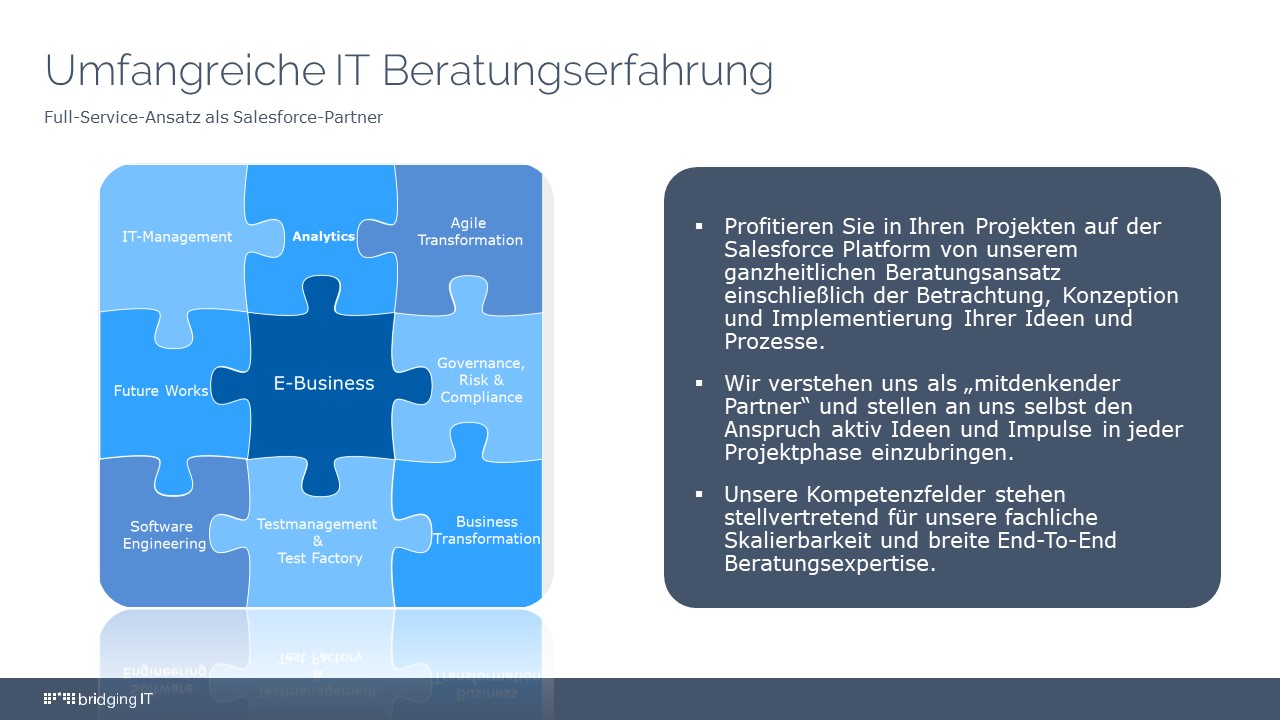 Umfangreiche IT Beratungserfahrung

Full-Service-Ansatz als Salesforce-Partner

IT-Management

Analytics

Agile Transformation

Future Works

E-Business

Governance, Risk & Compliance

Software Engineering

Testmanagement & Test Factory

Business Transformation

▪ Profitieren Sie in Ihren Projekten auf der Salesforce Platform von unserem ganzheitlichen Beratungsansatz einschließlich der Betrachtung, Konzeption und Implementierung Ihrer Ideen und Prozesse.

▪ Wir verstehen uns als „mitdenkender Partner“ und stellen an uns selbst den Anspruch aktiv Ideen und Impulse in jeder Projektphase einzubringen.

▪ Unsere Kompetenzfelder stehen stellvertretend für unsere fachliche Skalierbarkeit und breite End-To-End Beratungsexpertise.

bridging IT